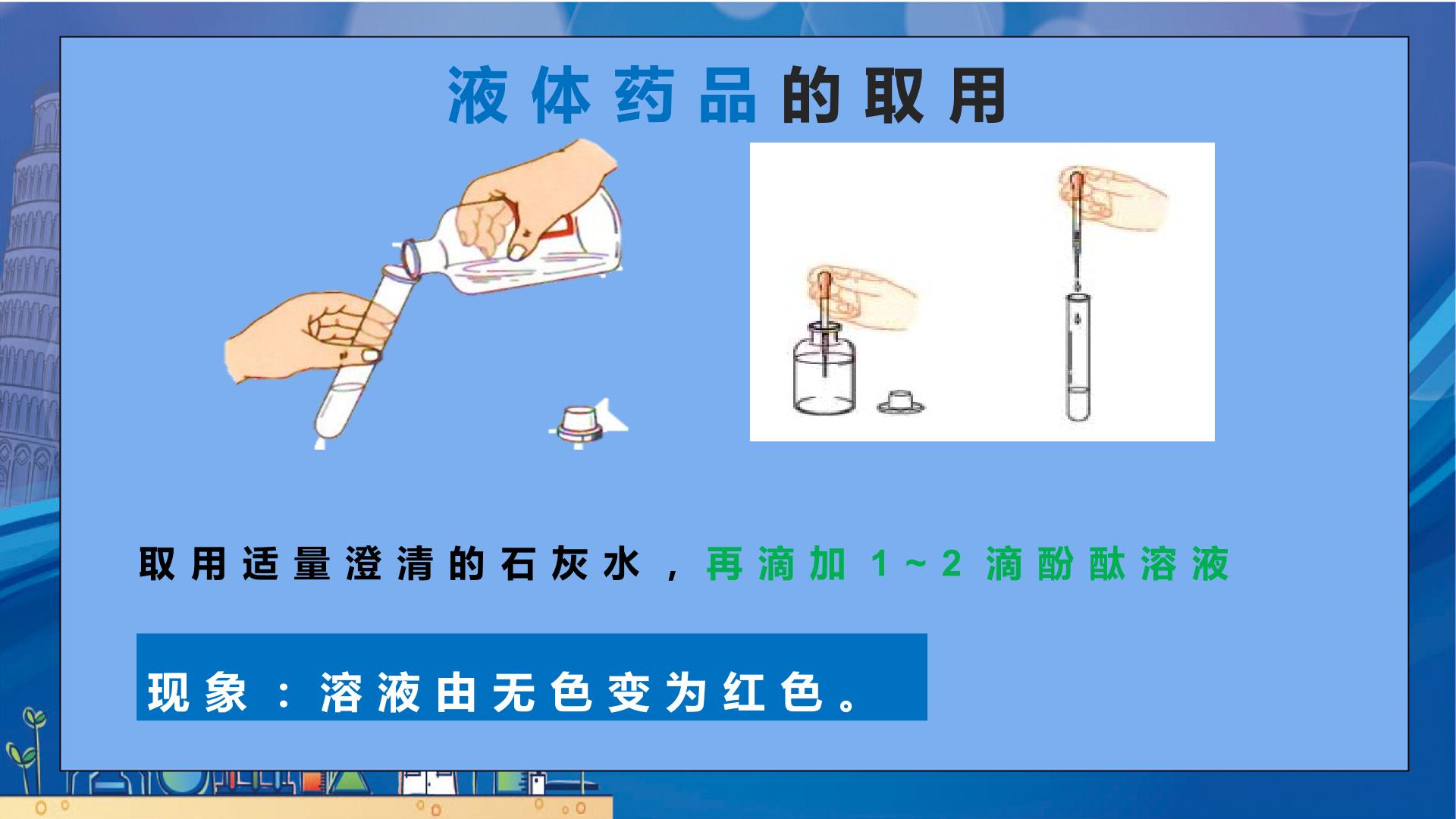 液体药品的取用

取用适量澄清的石灰水，再滴加1～2滴酚酞溶液

现象：溶液由无色变为红色。